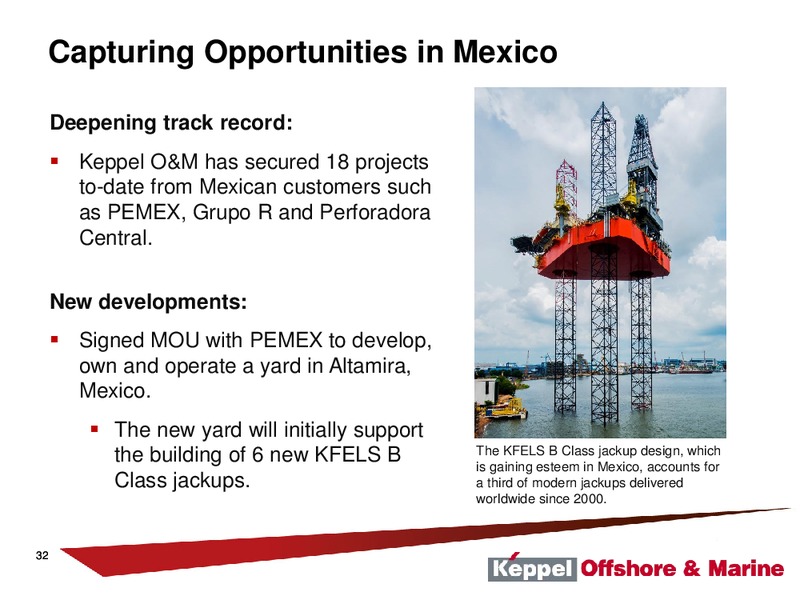 Capturing Opportunities in Mexico

Deepening track record:

▪ Keppel O&M has secured 18 projects to-date from Mexican customers such as PEMEX, Grupo R and Perforadora Central.

New developments:

▪ Signed MOU with PEMEX to develop, own and operate a yard in Altamira, Mexico.

▪ The new yard will initially support the building of 6 new KFELS B Class jackups.

The KFELS B Class jackup design, which is gaining esteem in Mexico, accounts for a third of modern jackups delivered worldwide since 2000.

32

Keppel Offshore & Marine